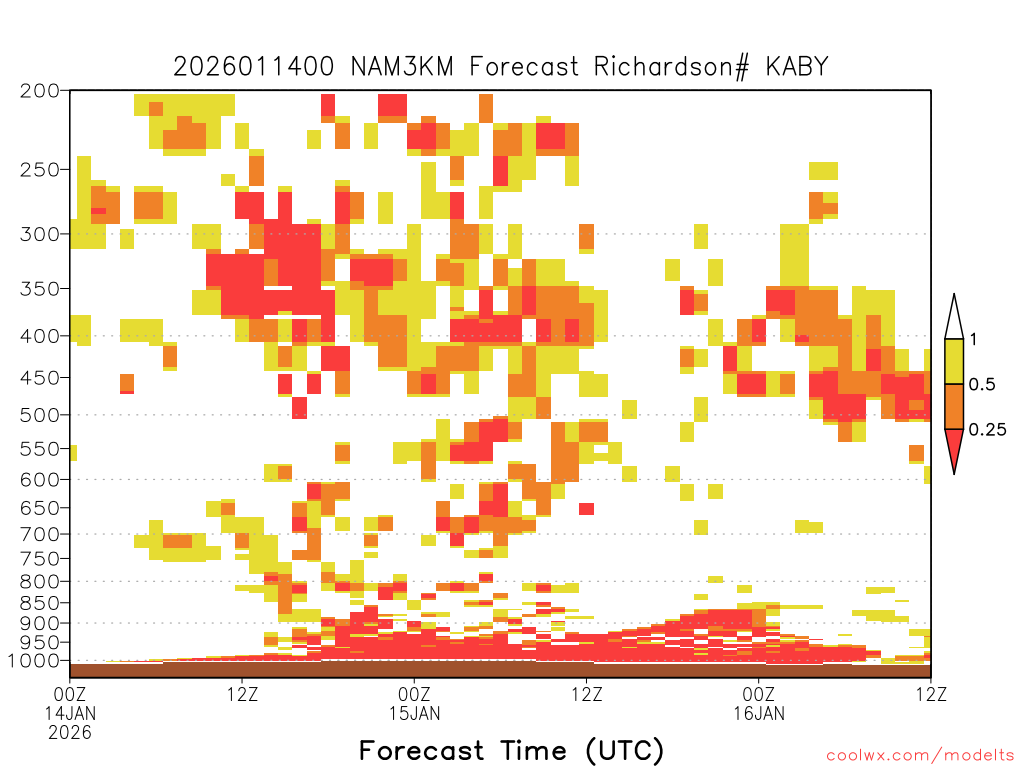 2026011400 NAM3KM Forecast Richardson# KABY

200
250
300
350
400
450
500
550
600
650
700
750
800
850
900
950
1000

1
0.5
0.25

00Z
14JAN
2026
12Z
00Z
15JAN
12Z
00Z
16JAN
12Z

Forecast Time (UTC)

coolwx.com/modelts